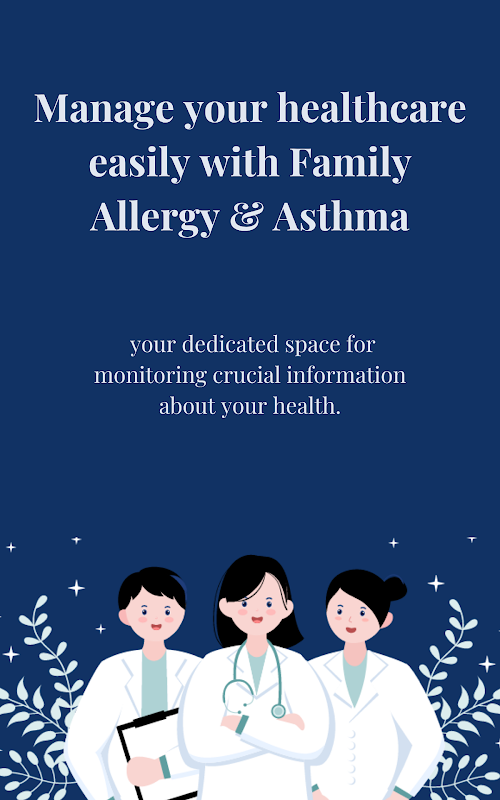 Manage your healthcare easily with Family Allergy & Asthma

your dedicated space for monitoring crucial information about your health.